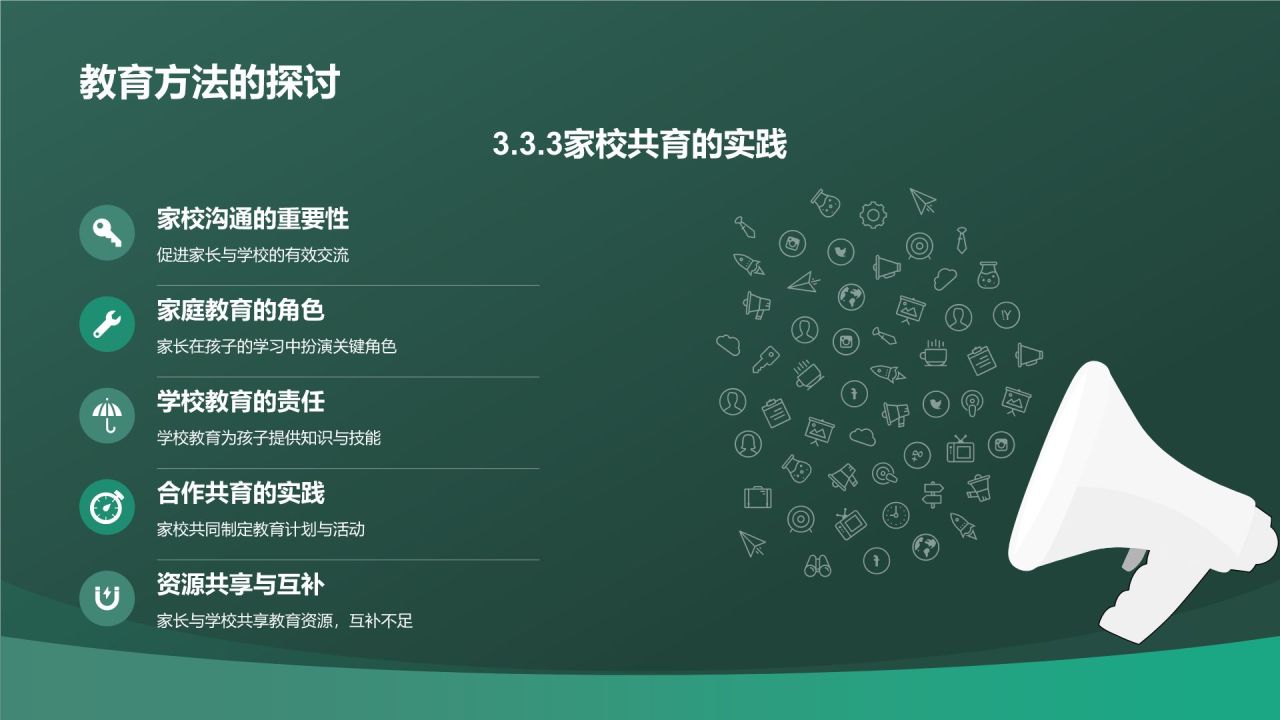 教育方法的探讨

3.3.3家校共育的实践

家校沟通的重要性
促进家长与学校的有效交流

家庭教育的角色
家长在孩子的学习中扮演关键角色

学校教育的责任
学校教育为孩子提供知识与技能

合作共育的实践
家校共同制定教育计划与活动

资源共享与互补
家长与学校共享教育资源，互补不足